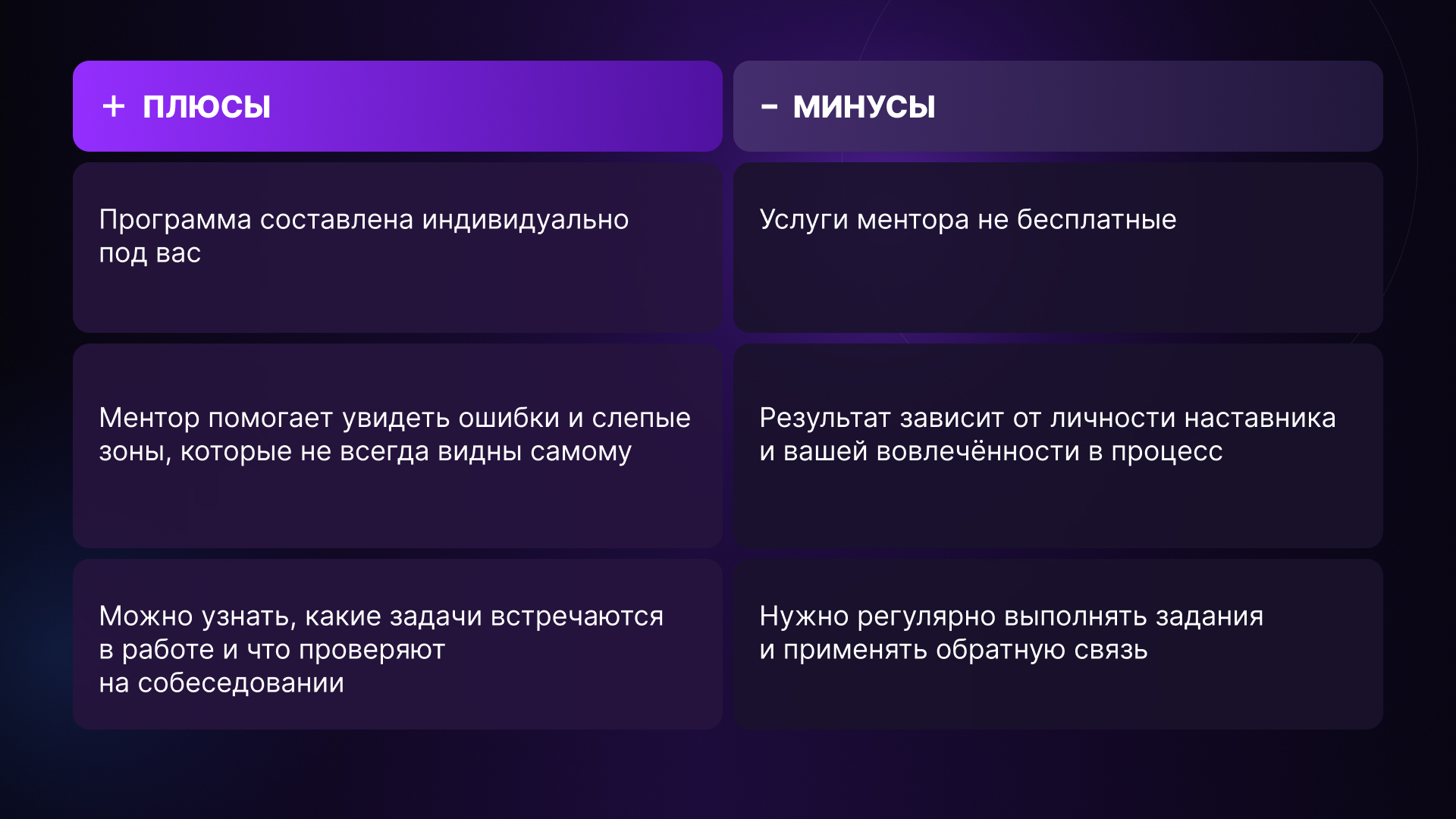 | + ПЛЮСЫ | – МИНУСЫ |
|---|---|
| Программа составлена индивидуально под вас | Услуги ментора не бесплатные |
| Ментор помогает увидеть ошибки и слепые зоны, которые не всегда видны самому | Результат зависит от личности наставника и вашей вовлечённости в процесс |
| Можно узнать, какие задачи встречаются в работе и что проверяют на собеседовании | Нужно регулярно выполнять задания и применять обратную связь |